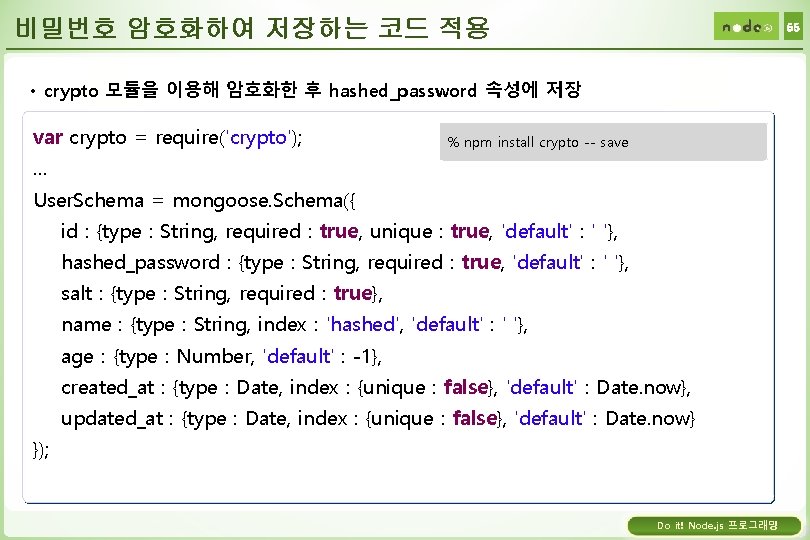 비밀번호 암호화하여 저장하는 코드 적용

node 65

• crypto 모듈을 이용해 암호화한 후 hashed_password 속성에 저장

var crypto = require('crypto');
...
UserSchema = mongoose.Schema({
id : {type : String, required : true, unique : true, 'default' : ' '},
hashed_password : {type : String, required : true, 'default' : ' '},
salt : {type : String, required : true},
name : {type : String, index : 'hashed', 'default' : ' '},
age : {type : Number, 'default' : -1},
created_at : {type : Date, index : {unique : false}, 'default' : Date.now},
updated_at : {type : Date, index : {unique : false}, 'default' : Date.now}
});

% npm install crypto -- save

Do it! Node.js 프로그래밍